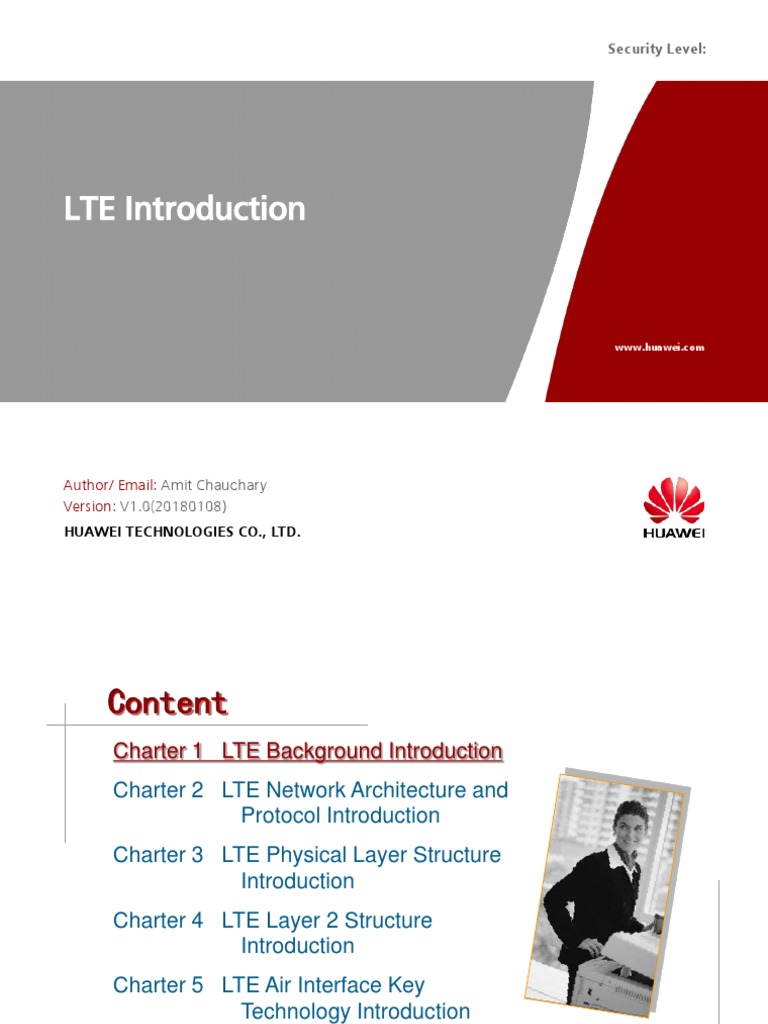 Security Level:

LTE Introduction

www.huawei.com

Author/ Email: Amit Chauchary
Version: V1.0(20180108)
HUAWEI TECHNOLOGIES CO., LTD.

HUAWEI

Content

Charter 1 LTE Background Introduction

Charter 2 LTE Network Architecture and Protocol Introduction

Charter 3 LTE Physical Layer Structure Introduction

Charter 4 LTE Layer 2 Structure Introduction

Charter 5 LTE Air Interface Key Technology Introduction